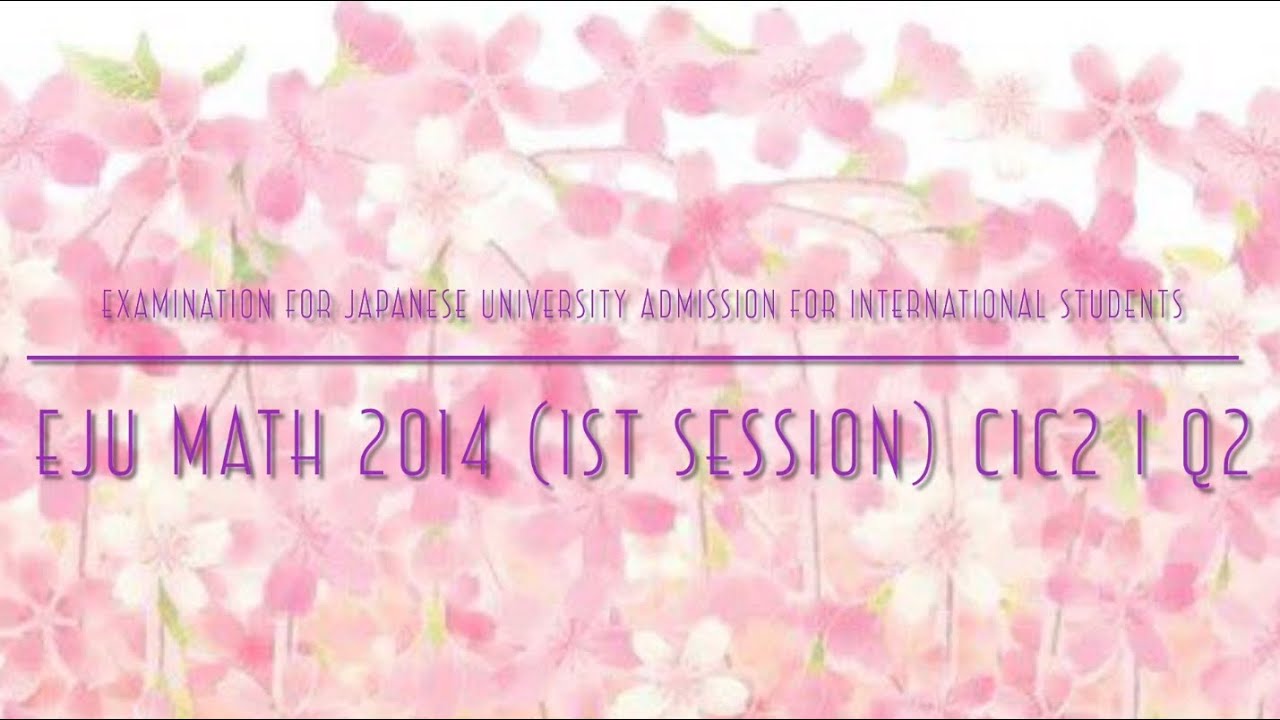 EXAMINATION FOR JAPANESE UNIVERSITY ADMISSION FOR INTERNATIONAL STUDENTS

EJU MATH 2014 (1ST SESSION) C1C2 I Q2